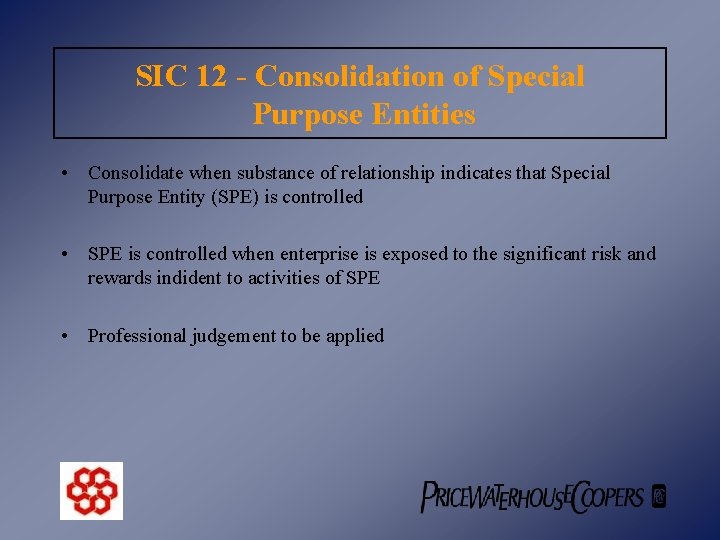 SIC 12 - Consolidation of Special Purpose Entities

• Consolidate when substance of relationship indicates that Special Purpose Entity (SPE) is controlled

• SPE is controlled when enterprise is exposed to the significant risk and rewards indident to activities of SPE

• Professional judgement to be applied

PRICEWATERHOUSECOOPERS